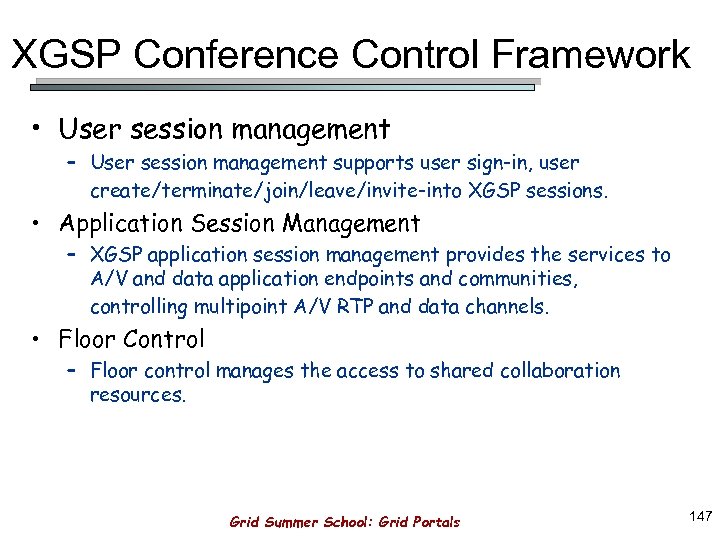 XGSP Conference Control Framework

• User session management
 – User session management supports user sign-in, user create/terminate/join/leave/invite-into XGSP sessions.
• Application Session Management
 – XGSP application session management provides the services to A/V and data application endpoints and communities, controlling multipoint A/V RTP and data channels.
• Floor Control
 – Floor control manages the access to shared collaboration resources.

Grid Summer School: Grid Portals

147